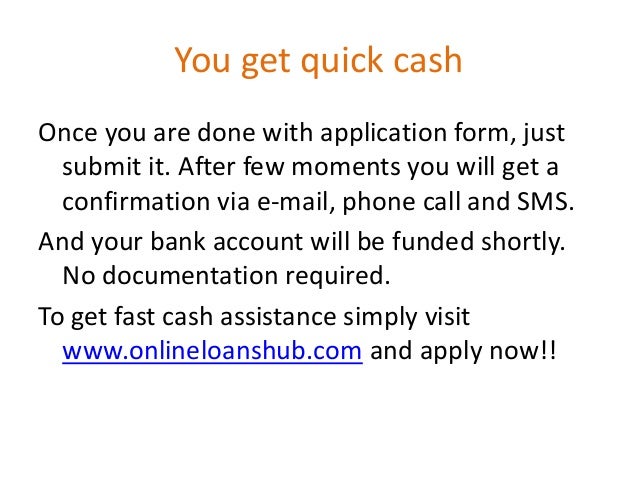 You get quick cash

Once you are done with application form, just submit it. After few moments you will get a confirmation via e-mail, phone call and SMS.

And your bank account will be funded shortly. No documentation required.

To get fast cash assistance simply visit www.onlineloanshub.com and apply now!!